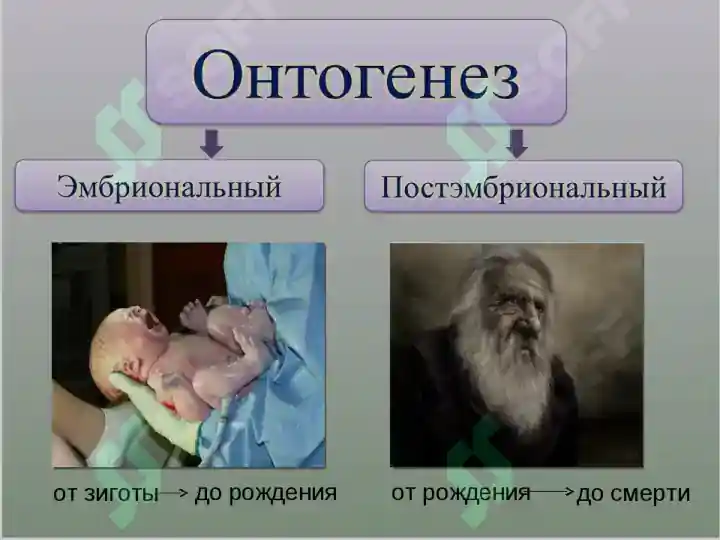 Онтогенез

Эмбриональный

Постэмбриональный

от зиготы → до рождения

от рождения → до смерти